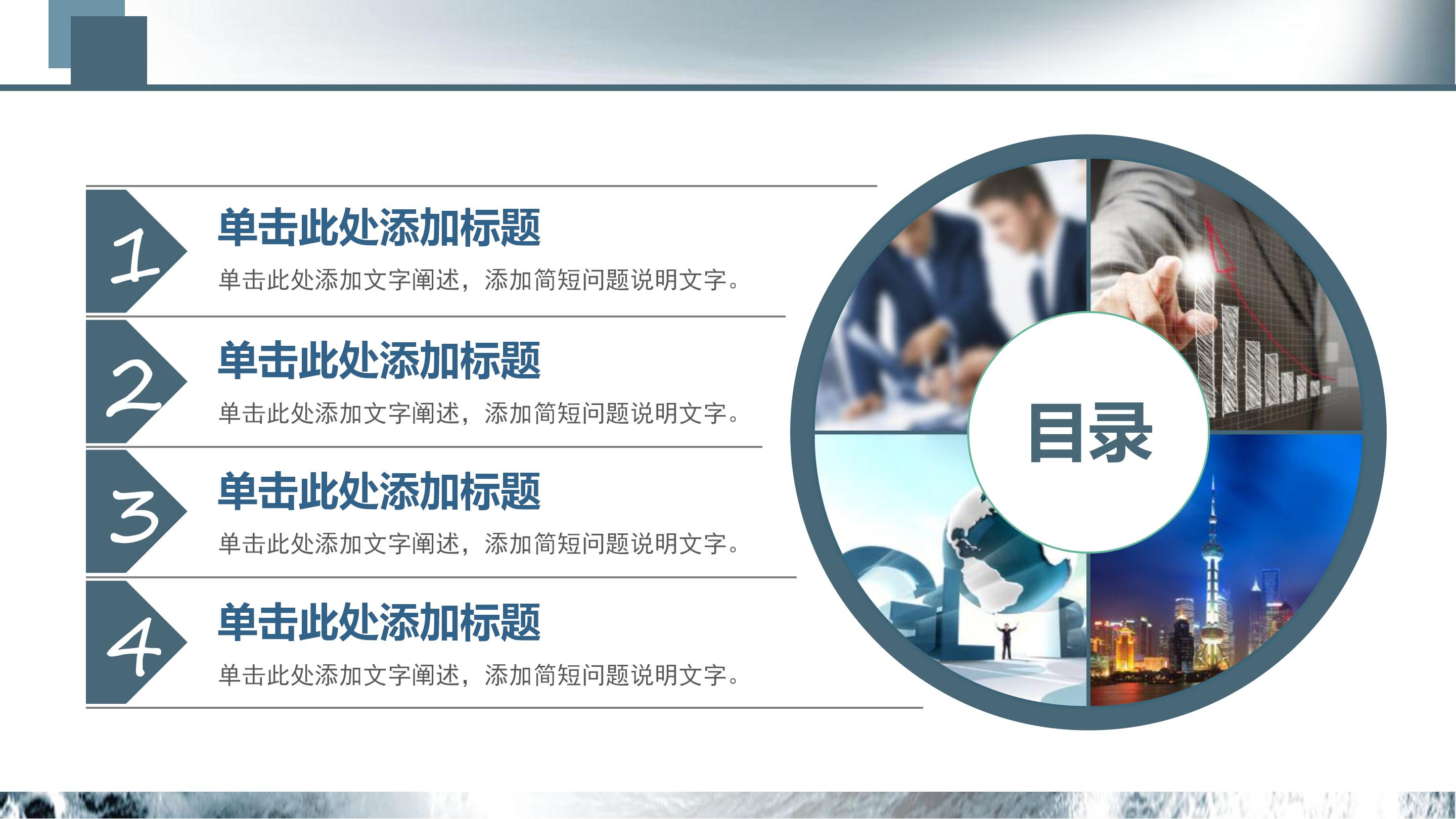 1
单击此处添加标题
单击此处添加文字阐述，添加简短问题说明文字。

2
单击此处添加标题
单击此处添加文字阐述，添加简短问题说明文字。

3
单击此处添加标题
单击此处添加文字阐述，添加简短问题说明文字。

4
单击此处添加标题
单击此处添加文字阐述，添加简短问题说明文字。

目录